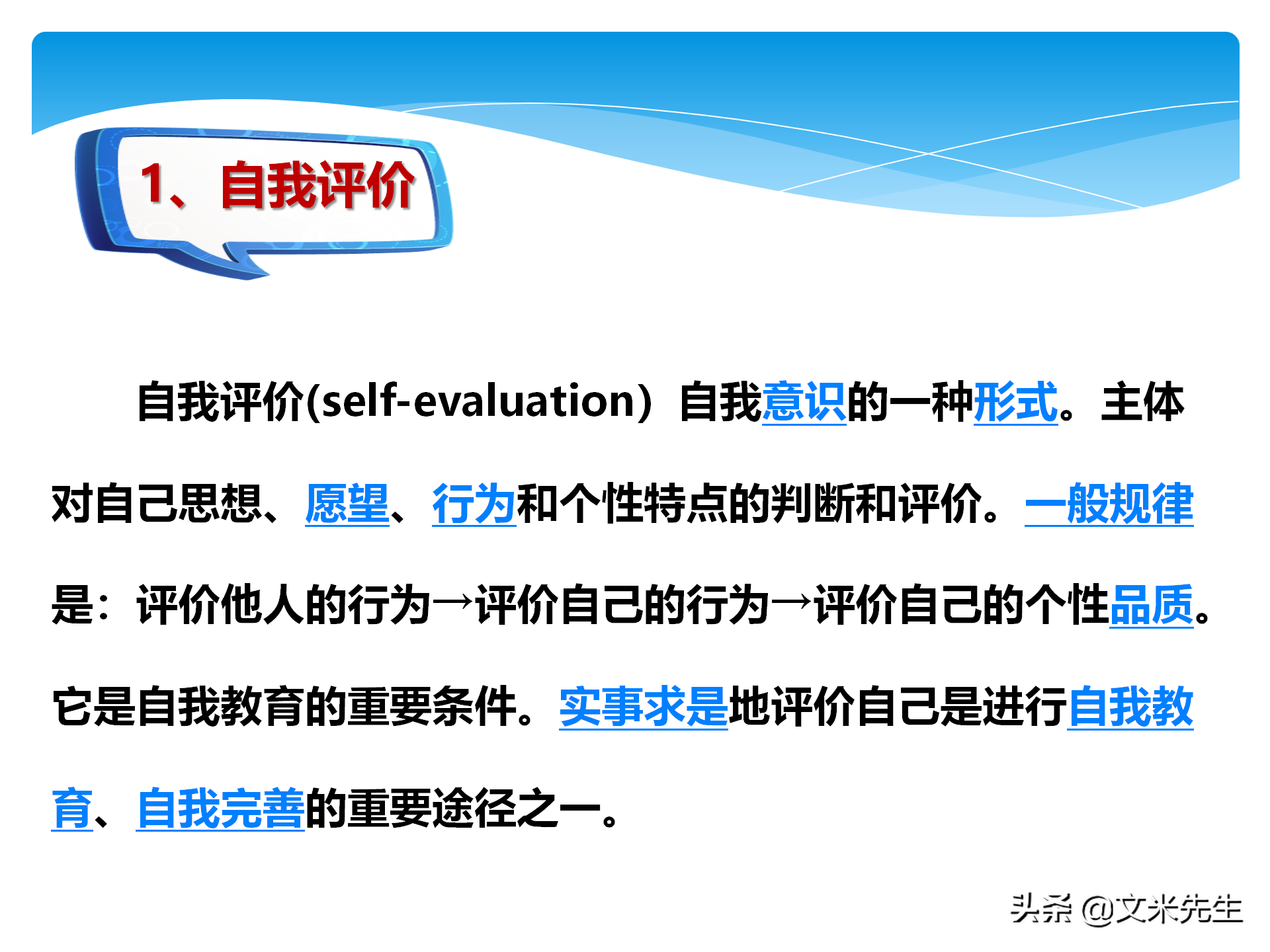 1、自我评价

自我评价(self-evaluation）自我意识的一种形式。主体对自己思想、愿望、行为和个性特点的判断和评价。一般规律是：评价他人的行为→评价自己的行为→评价自己的个性品质。它是自我教育的重要条件。实事求是地评价自己是进行自我教育、自我完善的重要途径之一。

头条 @文米先生